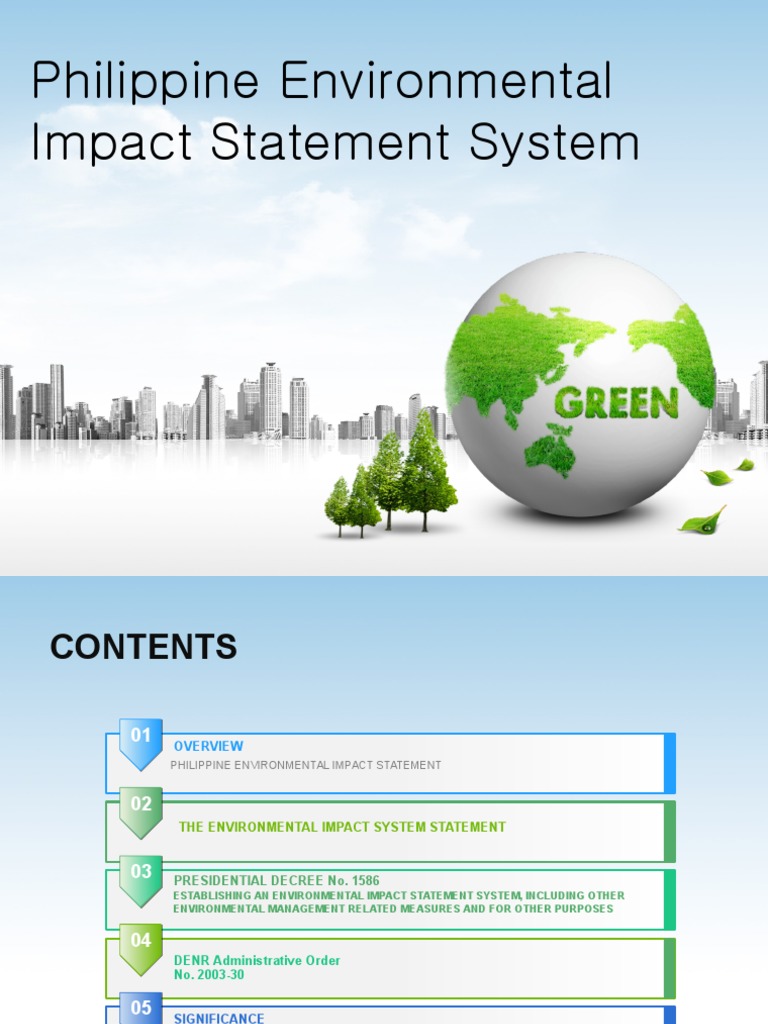 Philippine Environmental Impact Statement System

GREEN

CONTENTS

01
OVERVIEW
PHILIPPINE ENVIRONMENTAL IMPACT STATEMENT

02
THE ENVIRONMENTAL IMPACT SYSTEM STATEMENT

03
PRESIDENTIAL DECREE No. 1586
ESTABLISHING AN ENVIRONMENTAL IMPACT STATEMENT SYSTEM, INCLUDING OTHER ENVIRONMENTAL MANAGEMENT RELATED MEASURES AND FOR OTHER PURPOSES

04
DENR Administrative Order No. 2003-30

05
SIGNIFICANCE